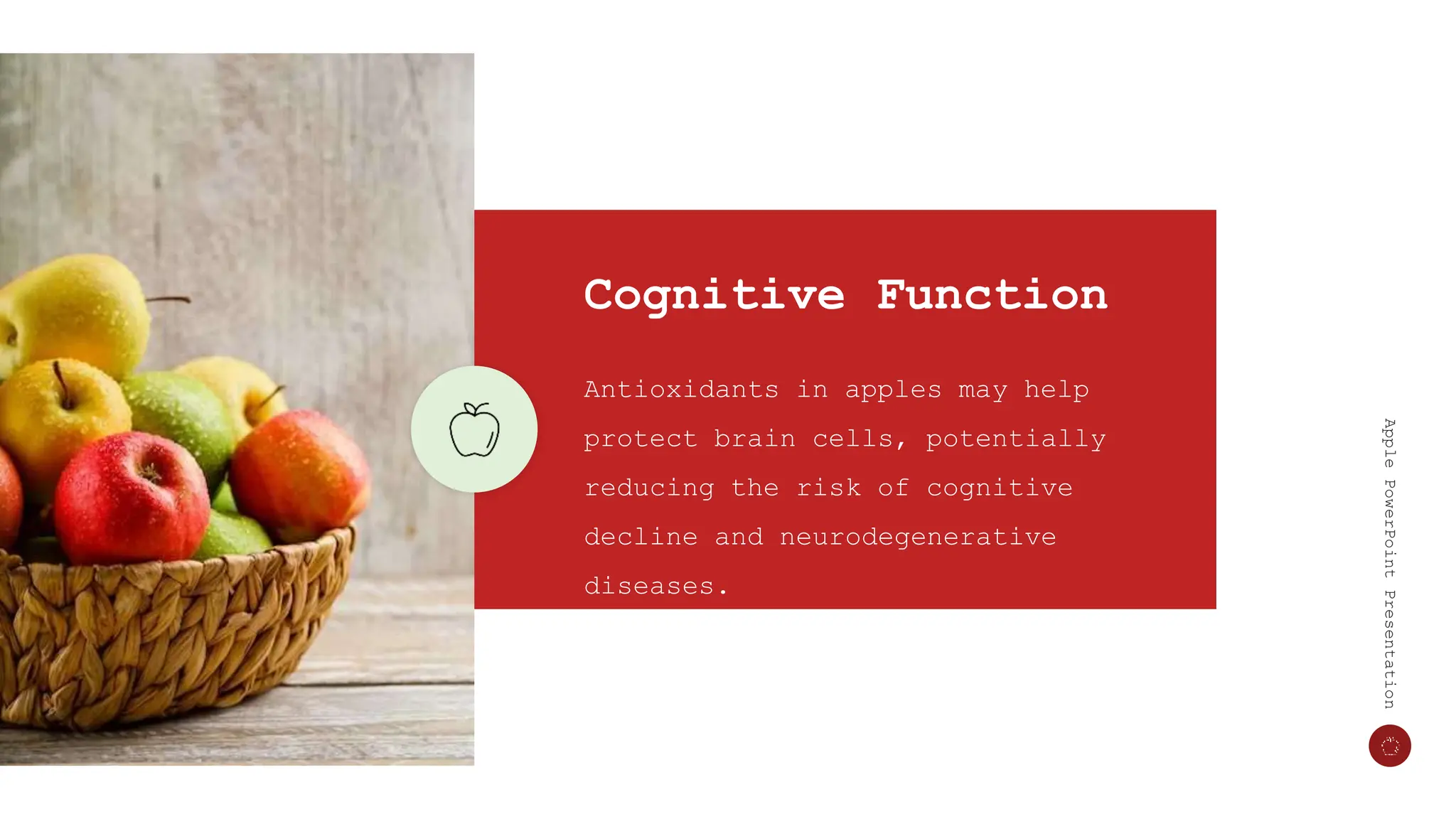 Cognitive Function

Antioxidants in apples may help protect brain cells, potentially reducing the risk of cognitive decline and neurodegenerative diseases.

Apple PowerPoint Presentation